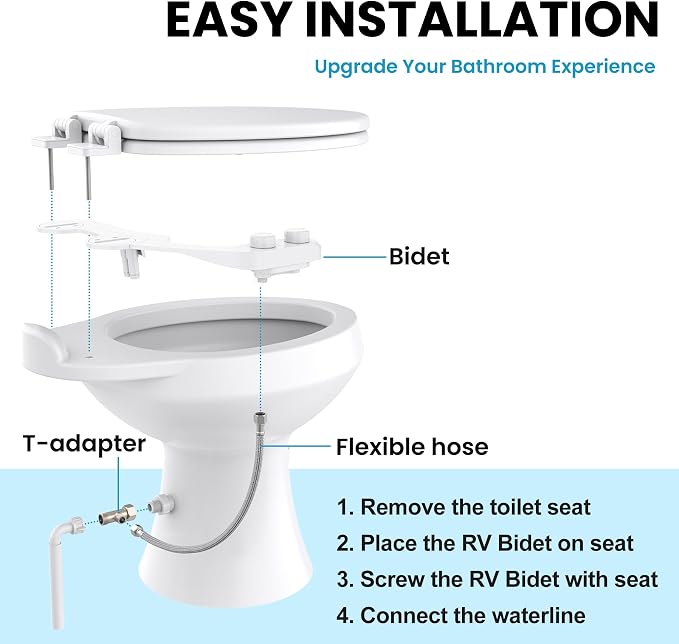 EASY INSTALLATION

Upgrade Your Bathroom Experience

Bidet

T-adapter

Flexible hose

1. Remove the toilet seat
2. Place the RV Bidet on seat
3. Screw the RV Bidet with seat
4. Connect the waterline